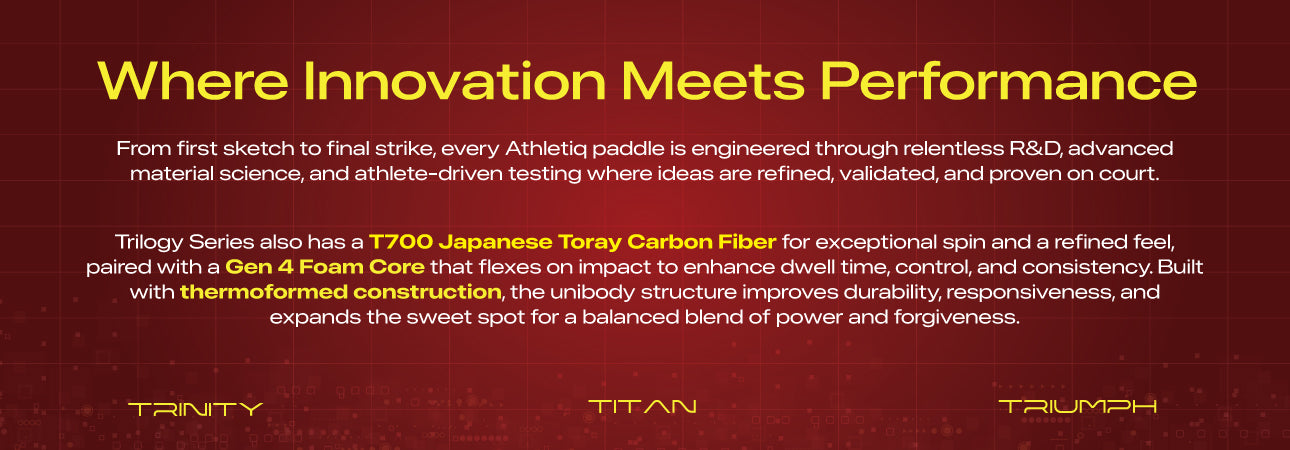 Where Innovation Meets Performance

From first sketch to final strike, every Athletiq paddle is engineered through relentless R&D, advanced material science, and athlete-driven testing where ideas are refined, validated, and proven on court.

Trilogy Series also has a T700 Japanese Toray Carbon Fiber for exceptional spin and a refined feel, paired with a Gen 4 Foam Core that flexes on impact to enhance dwell time, control, and consistency. Built with thermoformed construction, the unibody structure improves durability, responsiveness, and expands the sweet spot for a balanced blend of power and forgiveness.

TRINITY

TITAN

TRIUMPH